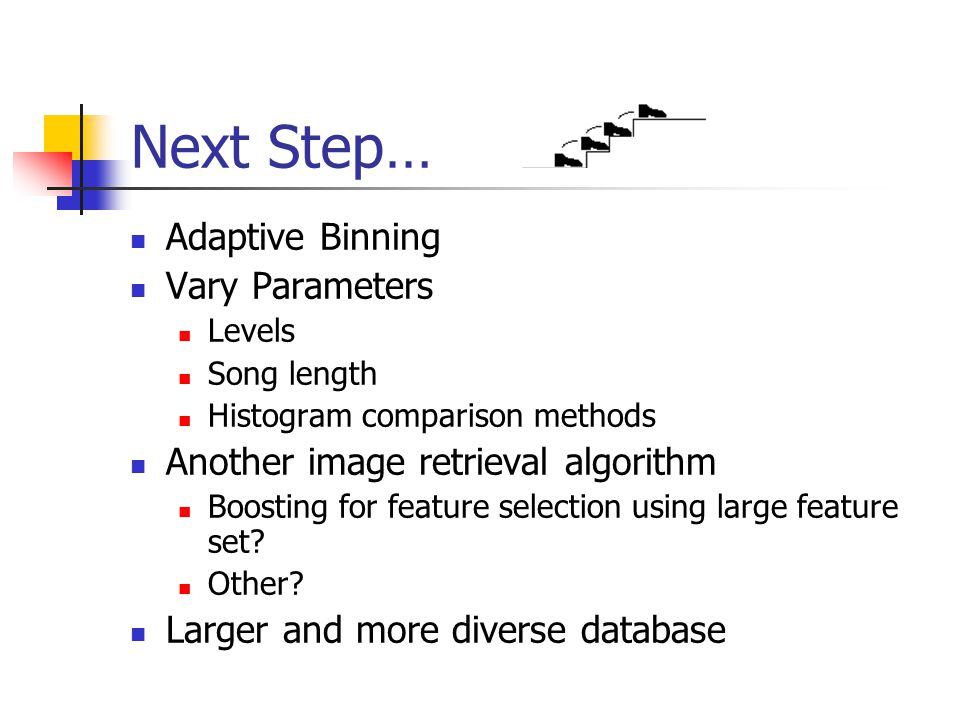 Next Step…

- Adaptive Binning
- Vary Parameters
  - Levels
  - Song length
  - Histogram comparison methods
- Another image retrieval algorithm
  - Boosting for feature selection using large feature set?
  - Other?
- Larger and more diverse database